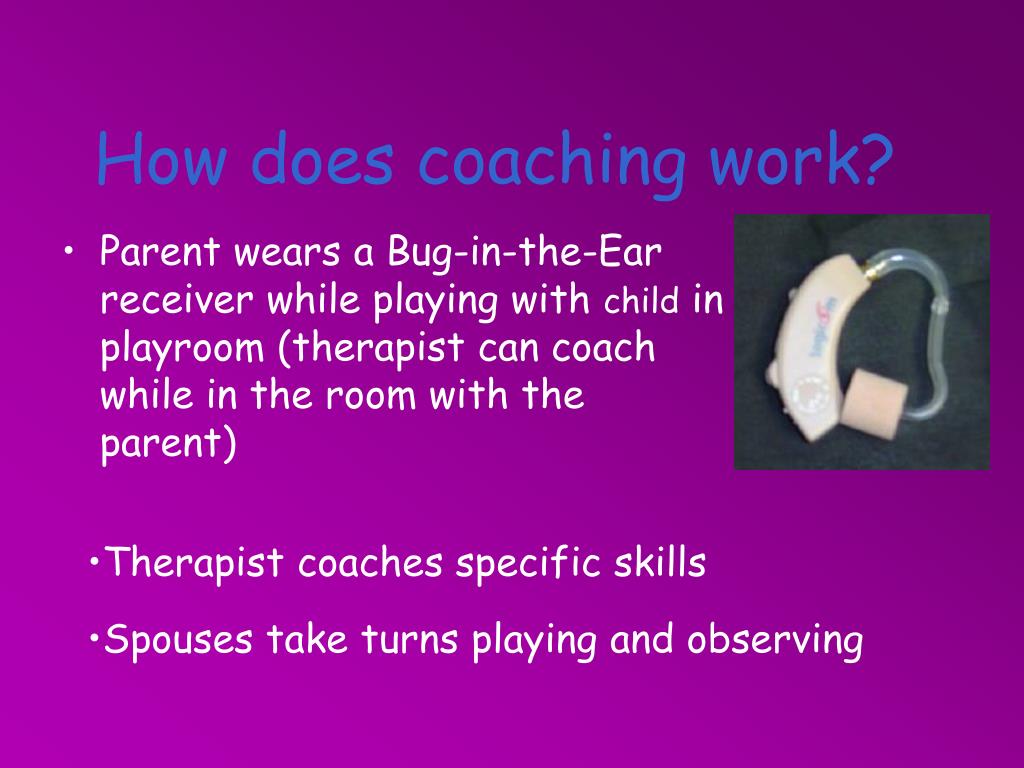 How does coaching work?

• Parent wears a Bug-in-the-Ear receiver while playing with child in playroom (therapist can coach while in the room with the parent)

•Therapist coaches specific skills

•Spouses take turns playing and observing